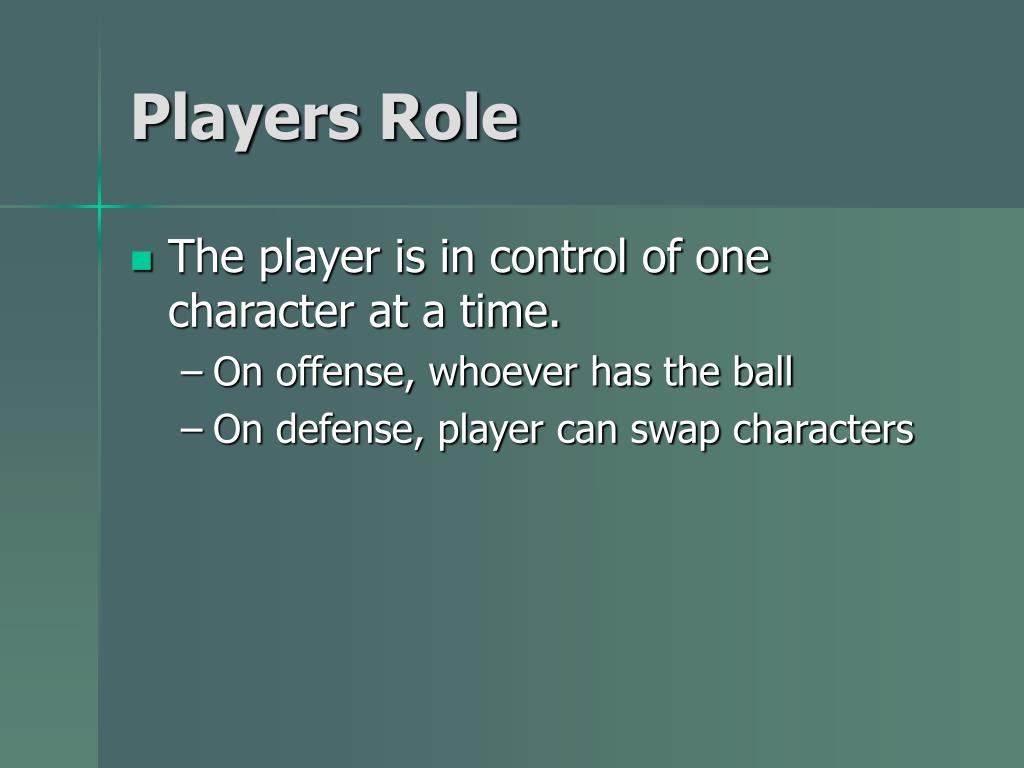 Players Role

The player is in control of one character at a time.

– On offense, whoever has the ball
– On defense, player can swap characters